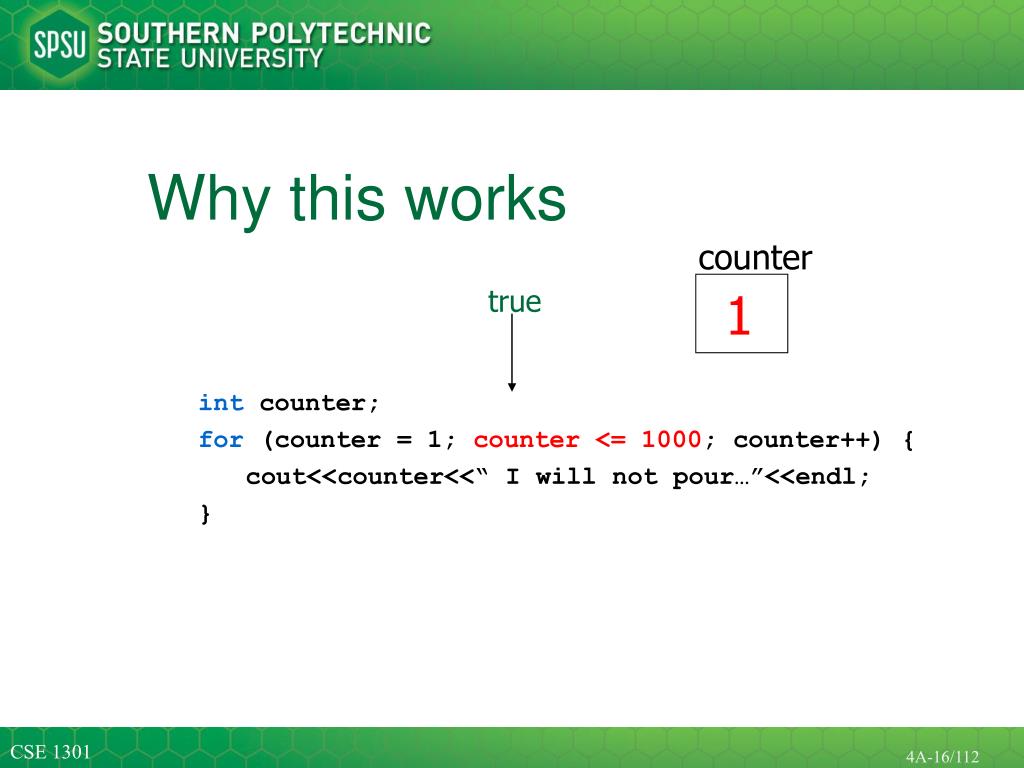 SPSU SOUTHERN POLYTECHNIC STATE UNIVERSITY

Why this works

counter

1

true

int counter;
for (counter = 1; counter <= 1000; counter++) {
cout<<counter<<“ I will not pour…”<<endl;
}

CSE 1301

4A-16/112